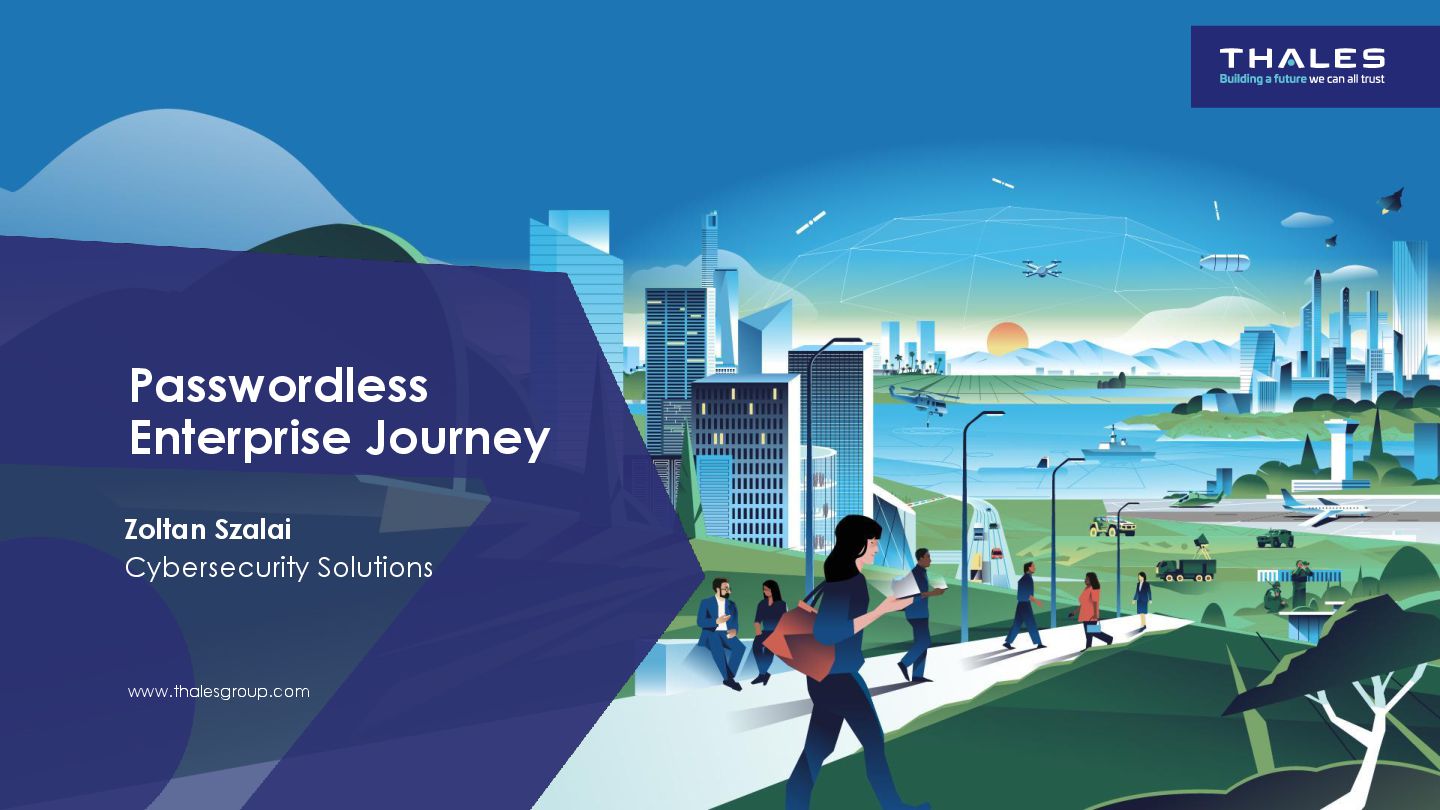 THALES
Building a future we can all trust

Passwordless Enterprise Journey

Zoltan Szalai
Cybersecurity Solutions

www.thalesgroup.com